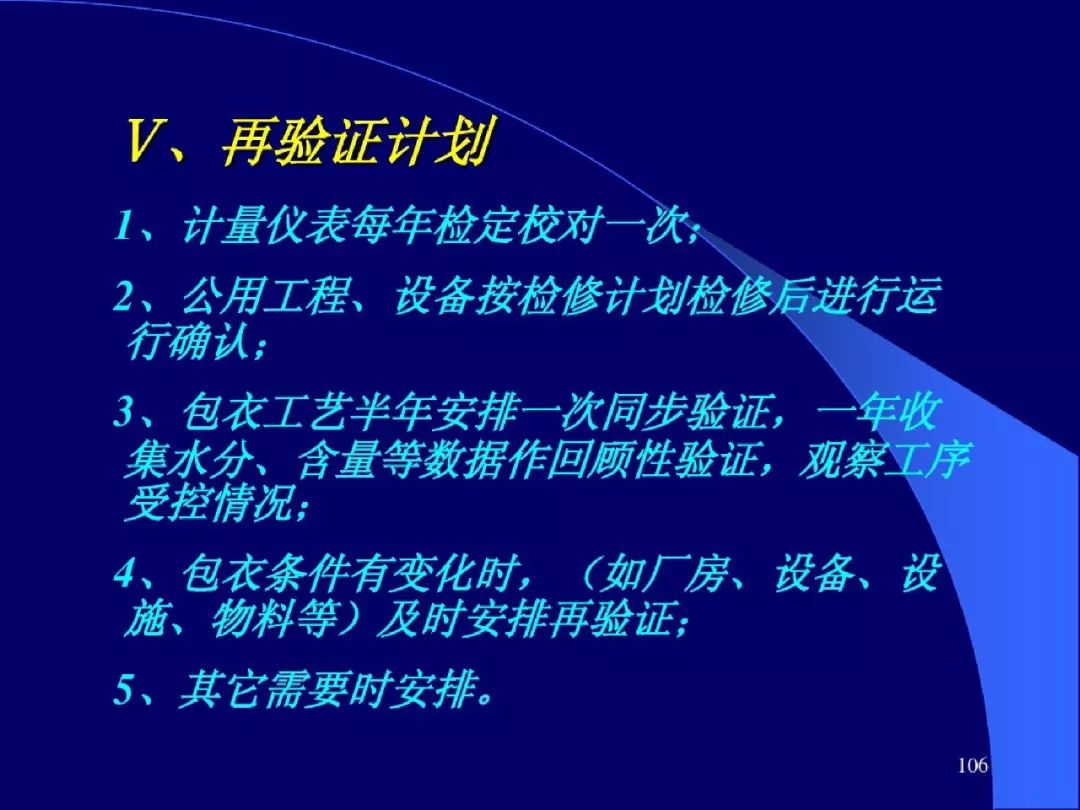 Ⅴ、再验证计划

1、计量仪表每年检定校对一次；

2、公用工程、设备按检修计划检修后进行运行确认；

3、包衣工艺半年安排一次同步验证，一年收集水分、含量等数据作回顾性验证，观察工序受控情况；

4、包衣条件有变化时，（如厂房、设备、设施、物料等）及时安排再验证；

5、其它需要时安排。

106